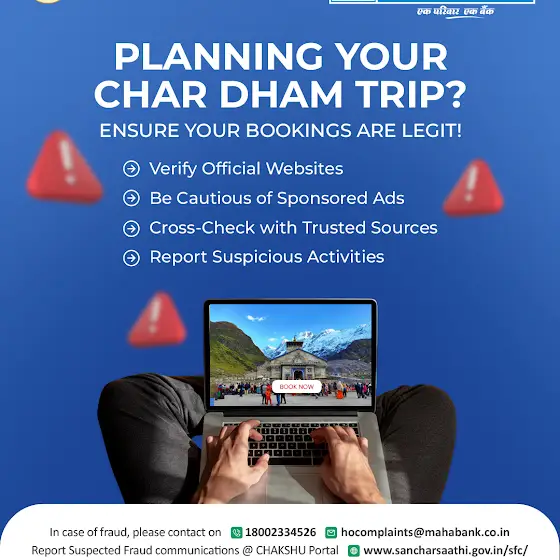 एक परिवार एक बैंक

PLANNING YOUR CHAR DHAM TRIP?

ENSURE YOUR BOOKINGS ARE LEGIT!

Verify Official Websites
Be Cautious of Sponsored Ads
Cross-Check with Trusted Sources
Report Suspicious Activities

BOOK NOW

In case of fraud, please contact on 18002334526 hocomplaints@mahabank.co.in
Report Suspected Fraud communications @ CHAKSHU Portal www.sancharsaathi.gov.in/sfc/